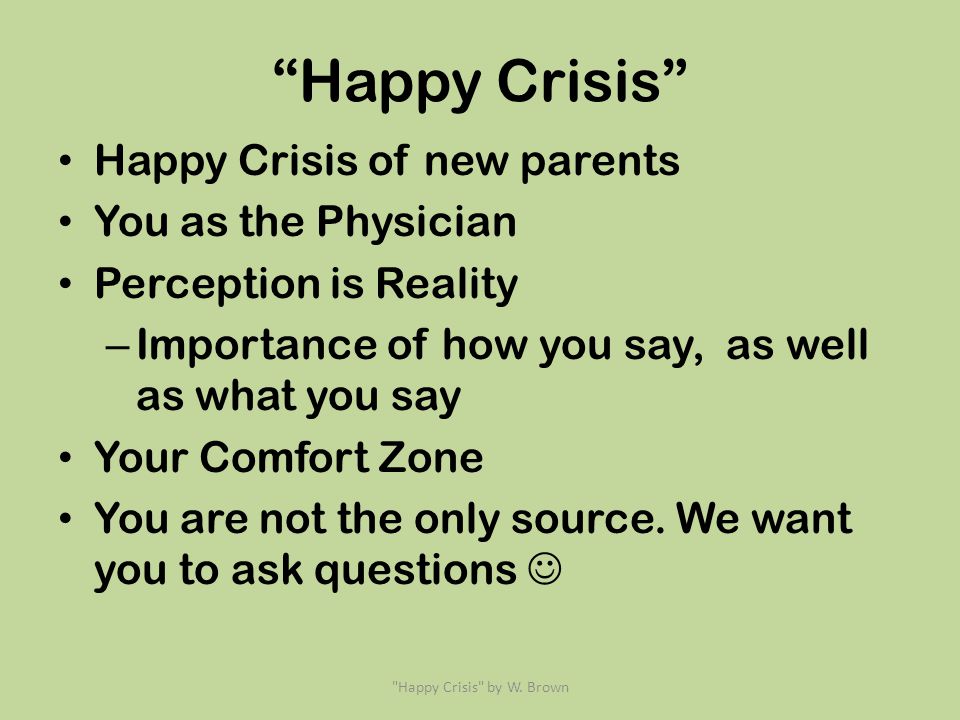 “Happy Crisis”

• Happy Crisis of new parents
• You as the Physician
• Perception is Reality
– Importance of how you say, as well as what you say
• Your Comfort Zone
• You are not the only source. We want you to ask questions ☺

"Happy Crisis" by W. Brown